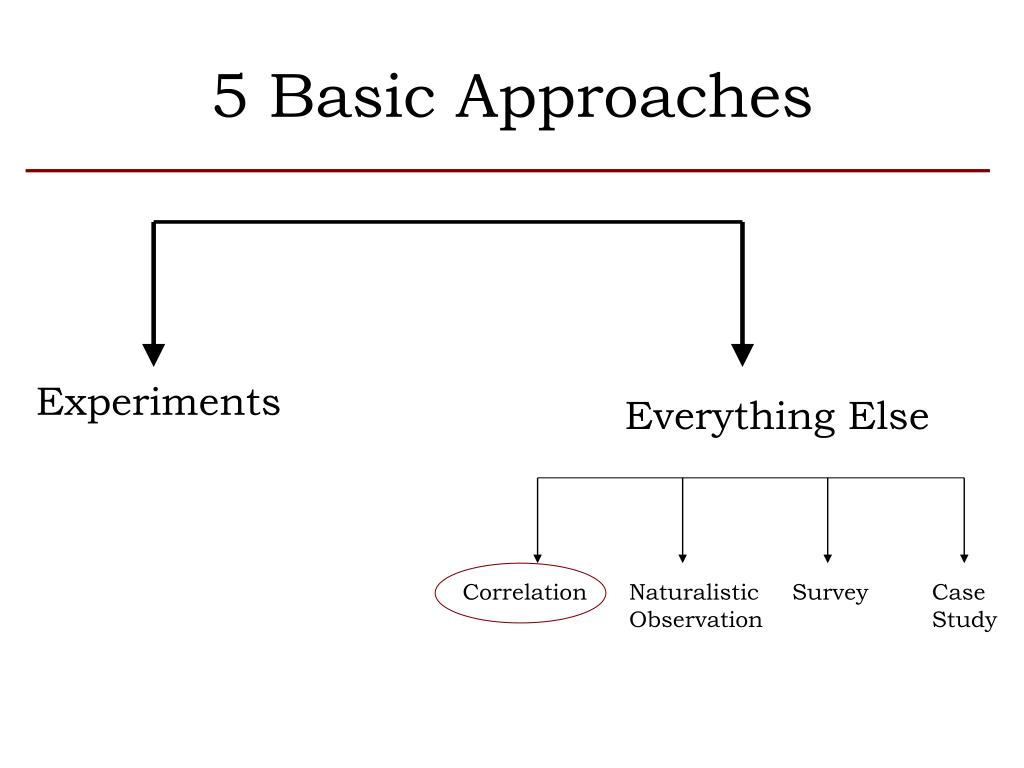 5 Basic Approaches

Experiments

Everything Else

Correlation

Naturalistic Observation

Survey

Case Study